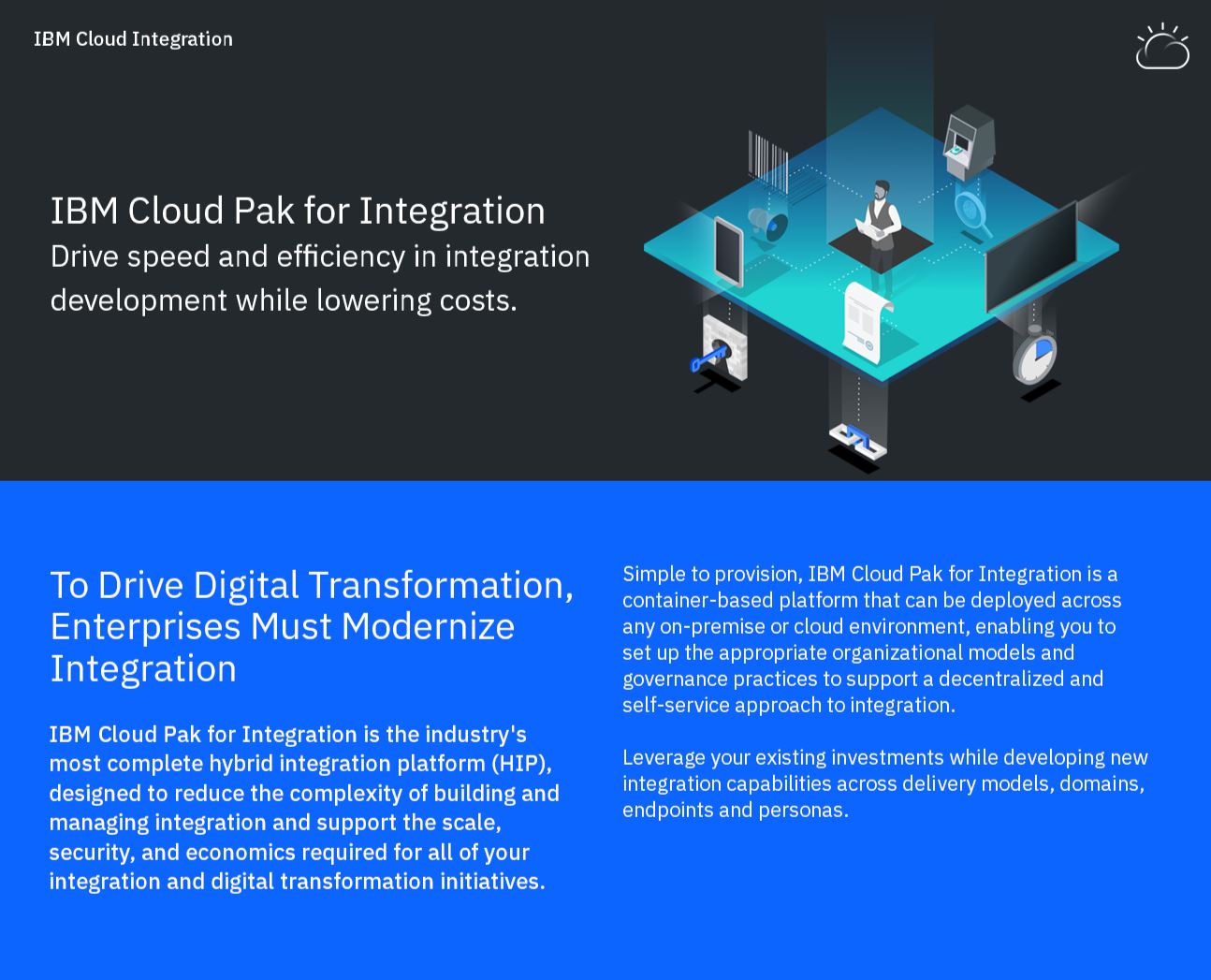 IBM Cloud Integration

IBM Cloud Pak for Integration
Drive speed and efficiency in integration development while lowering costs.

To Drive Digital Transformation, Enterprises Must Modernize Integration

IBM Cloud Pak for Integration is the industry's most complete hybrid integration platform (HIP), designed to reduce the complexity of building and managing integration and support the scale, security, and economics required for all of your integration and digital transformation initiatives.

Simple to provision, IBM Cloud Pak for Integration is a container-based platform that can be deployed across any on-premise or cloud environment, enabling you to set up the appropriate organizational models and governance practices to support a decentralized and self-service approach to integration.

Leverage your existing investments while developing new integration capabilities across delivery models, domains, endpoints and personas.